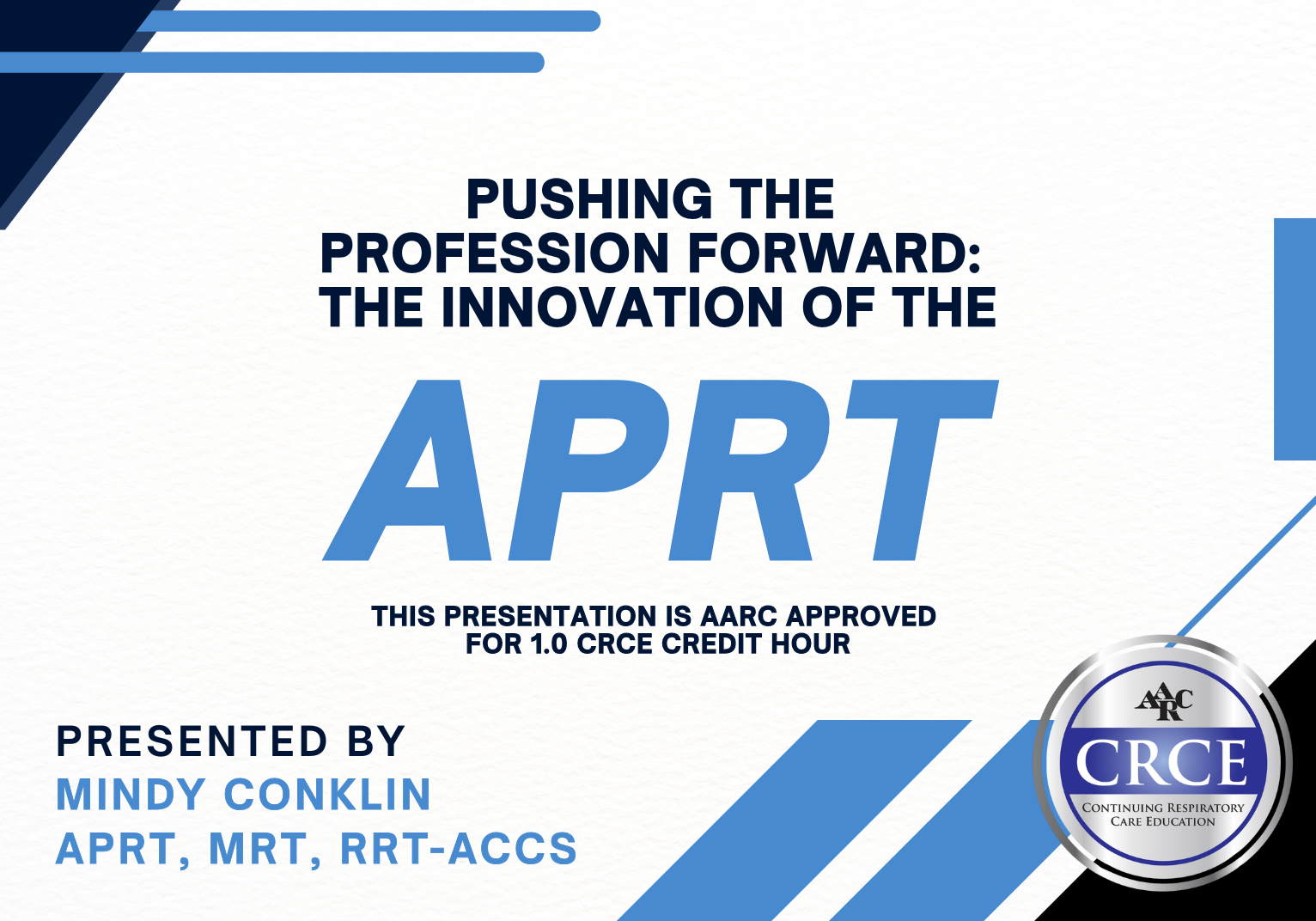 PUSHING THE PROFESSION FORWARD: THE INNOVATION OF THE

APRT

THIS PRESENTATION IS AARC APPROVED FOR 1.0 CRCE CREDIT HOUR

PRESENTED BY
MINDY CONKLIN
APRT, MRT, RRT-ACCS

AARC
CRCE
CONTINUING RESPIRATORY CARE EDUCATION